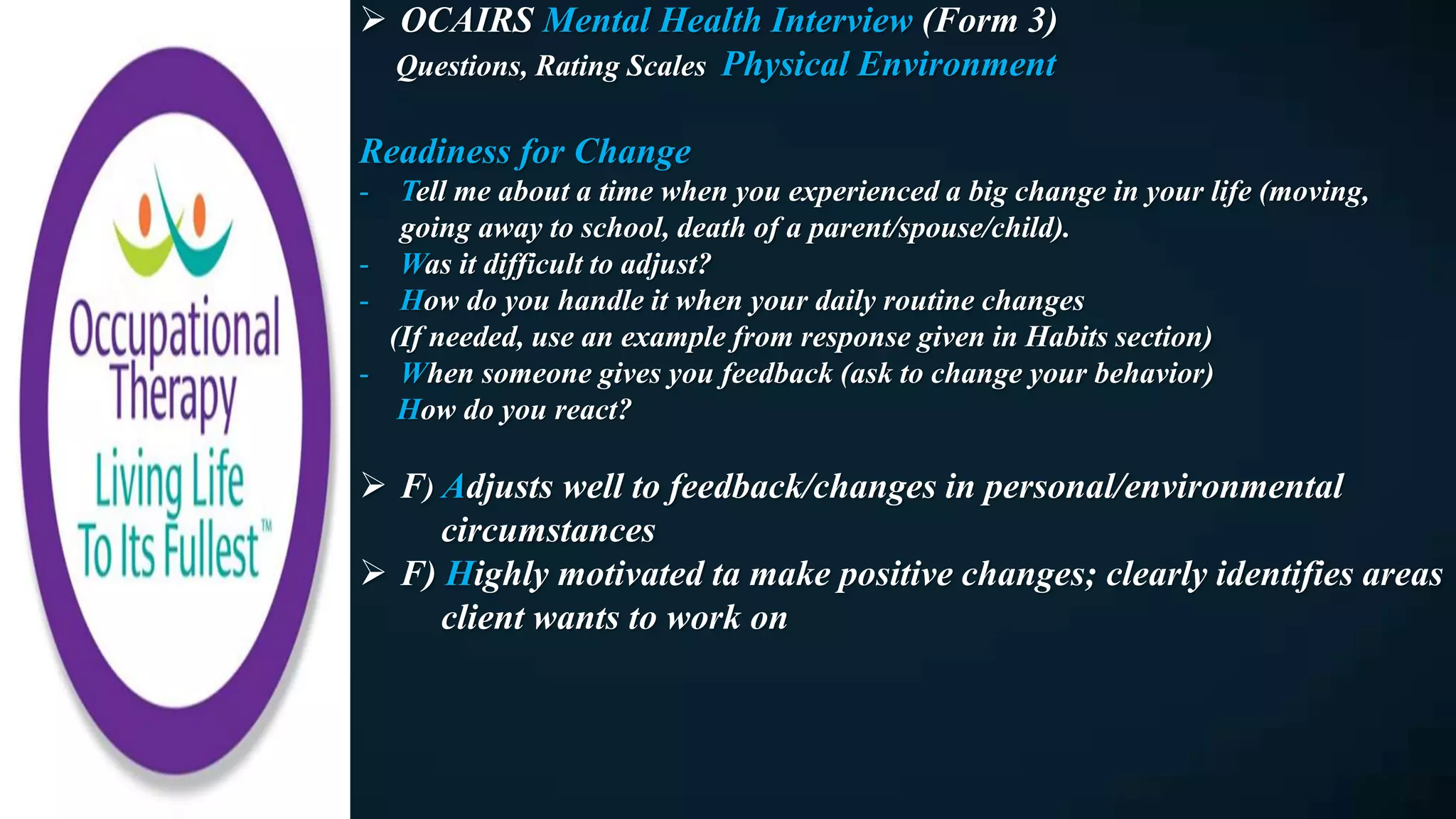 Occupational Therapy
Living Life To Its Fullest™

➢ OCAIRS Mental Health Interview (Form 3)
Questions, Rating Scales Physical Environment

Readiness for Change
- Tell me about a time when you experienced a big change in your life (moving, going away to school, death of a parent/spouse/child).
- Was it difficult to adjust?
- How do you handle it when your daily routine changes
(If needed, use an example from response given in Habits section)
- When someone gives you feedback (ask to change your behavior)
How do you react?

➢ F) Adjusts well to feedback/changes in personal/environmental circumstances
➢ F) Highly motivated ta make positive changes; clearly identifies areas client wants to work on